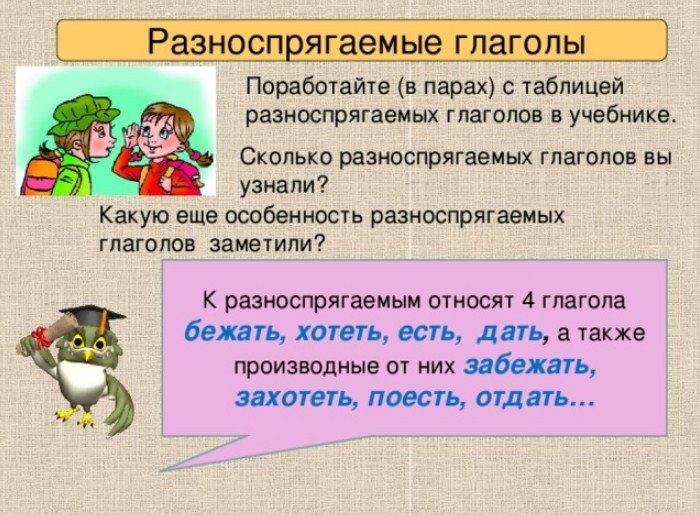 Разноспрягаемые глаголы

Поработайте (в парах) с таблицей разноспрягаемых глаголов в учебнике.

Сколько разноспрягаемых глаголов вы узнали?

Какую еще особенность разноспрягаемых глаголов заметили?

К разноспрягаемым относят 4 глагола бежать, хотеть, есть, дать, а также производные от них забежать, захотеть, поесть, отдать…